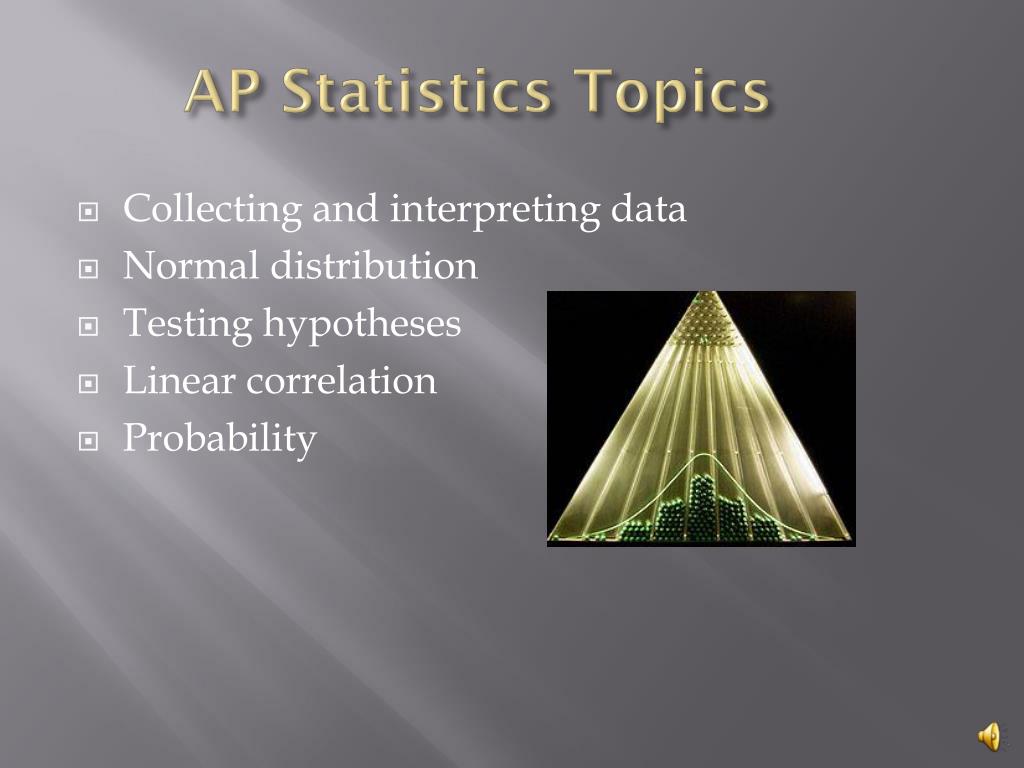 AP Statistics Topics

Collecting and interpreting data
Normal distribution
Testing hypotheses
Linear correlation
Probability